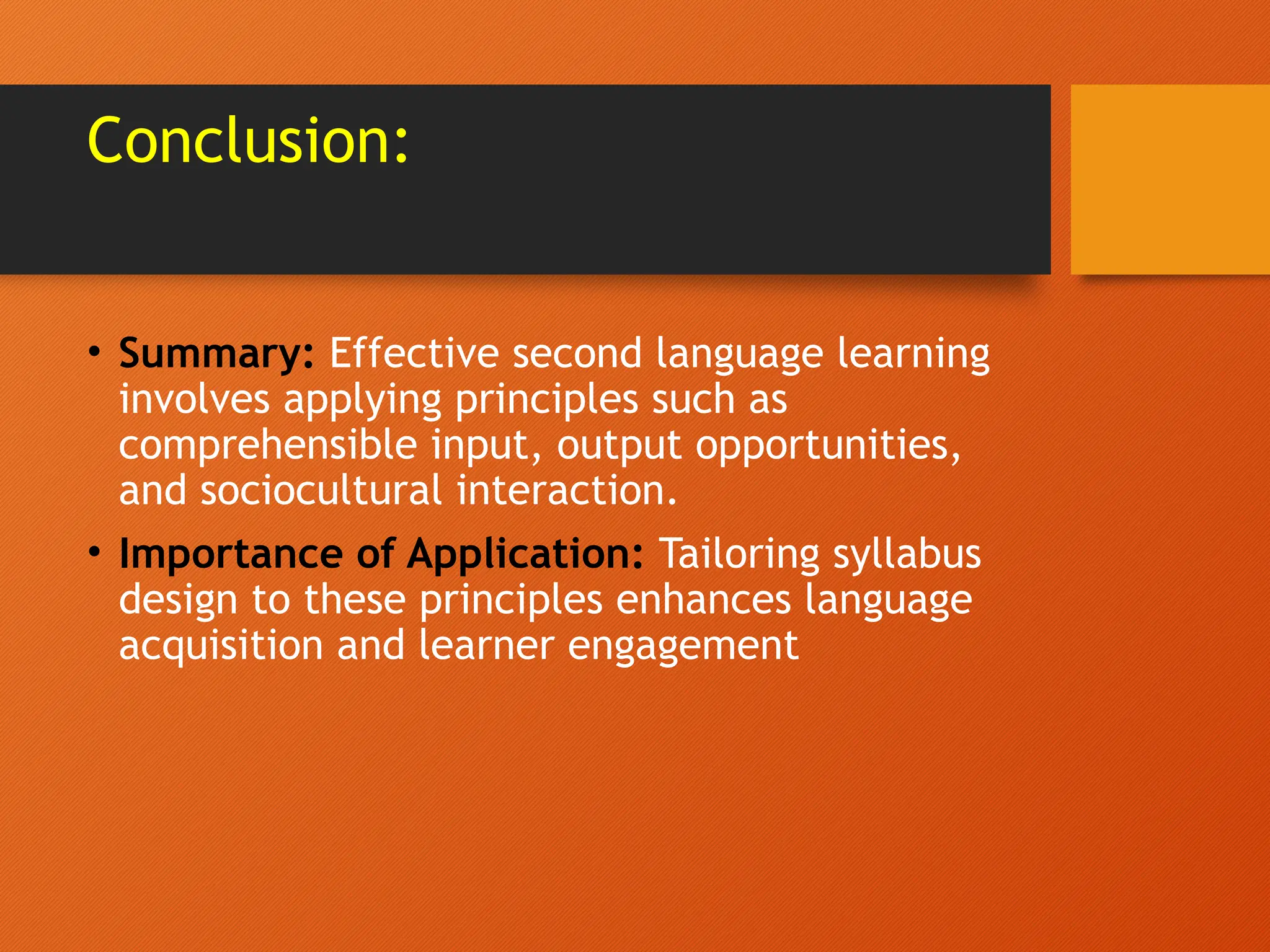 Conclusion:

• Summary: Effective second language learning involves applying principles such as comprehensible input, output opportunities, and sociocultural interaction.

• Importance of Application: Tailoring syllabus design to these principles enhances language acquisition and learner engagement